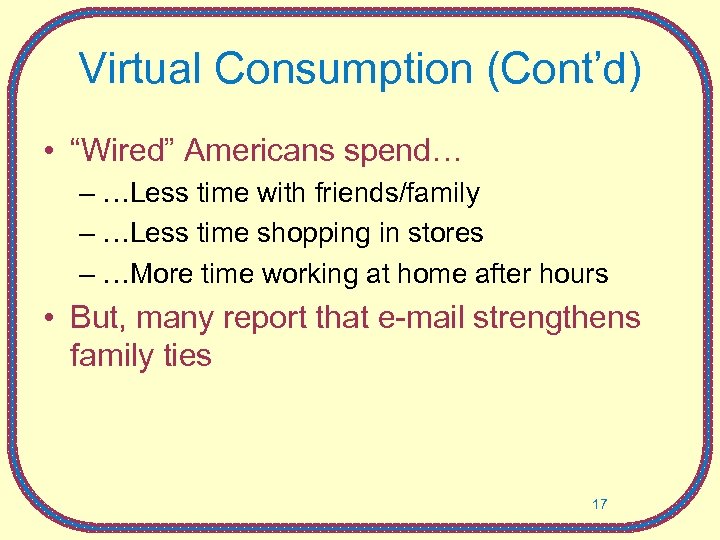 Virtual Consumption (Cont’d)

• “Wired” Americans spend…
– …Less time with friends/family
– …Less time shopping in stores
– …More time working at home after hours
• But, many report that e-mail strengthens family ties

17